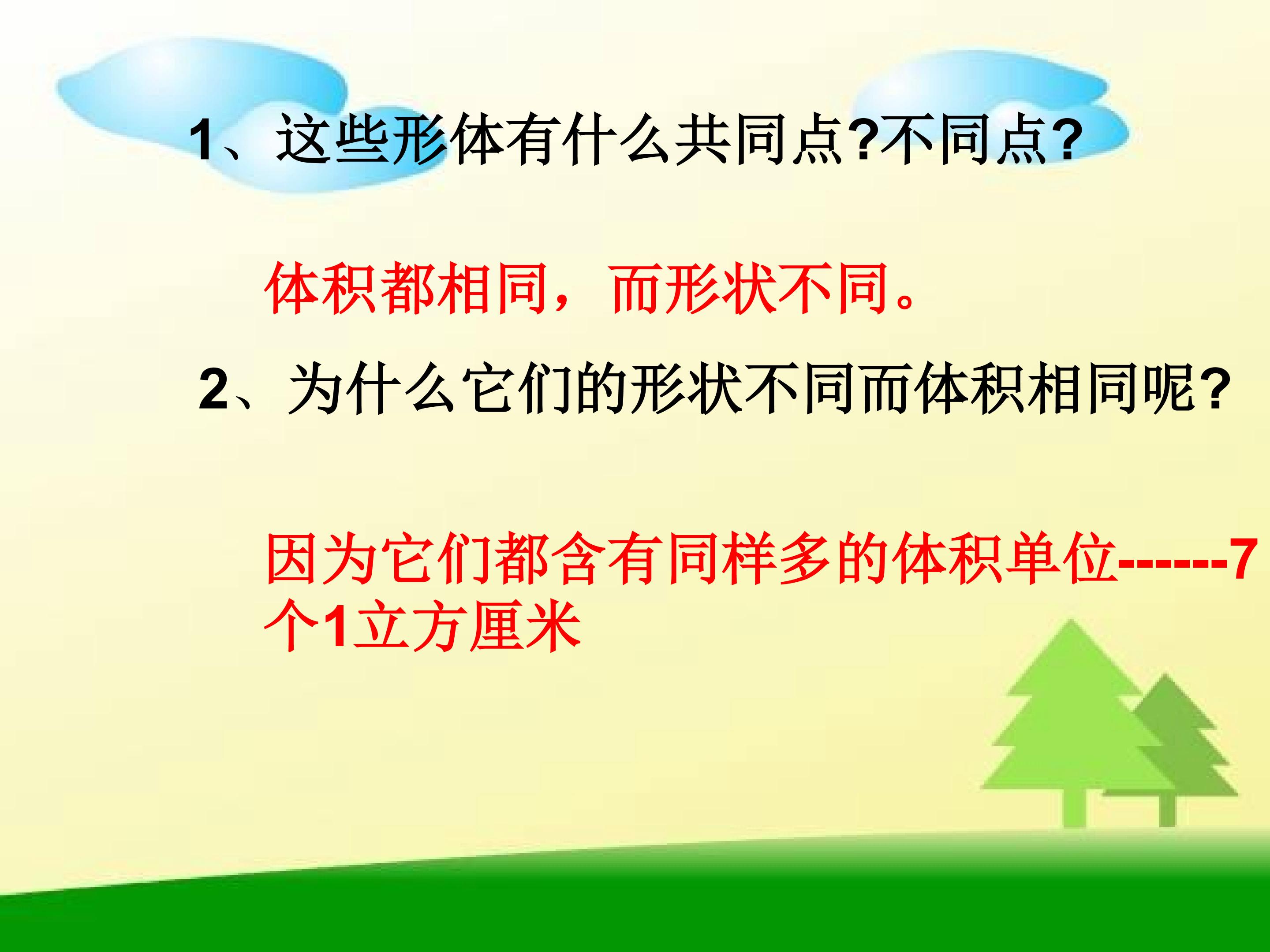 1、这些形体有什么共同点?不同点?

体积都相同，而形状不同。

2、为什么它们的形状不同而体积相同呢?

因为它们都含有同样多的体积单位------7个1立方厘米